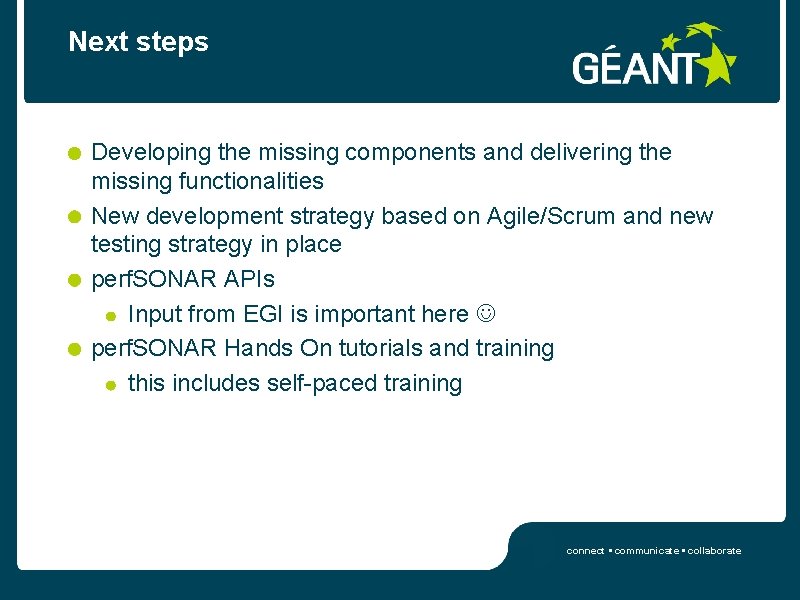 Next steps

GÉANT

Developing the missing components and delivering the missing functionalities

New development strategy based on Agile/Scrum and new testing strategy in place

perfSONAR APIs

Input from EGI is important here ☺

perfSONAR Hands On tutorials and training

this includes self-paced training

connect • communicate • collaborate